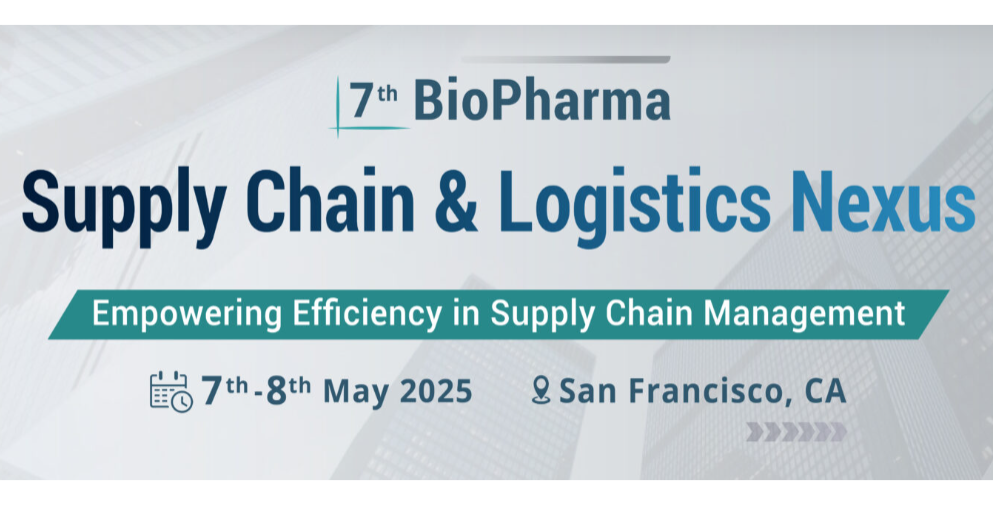 7th BioPharma

Supply Chain & Logistics Nexus

Empowering Efficiency in Supply Chain Management

7th-8th May 2025 San Francisco, CA